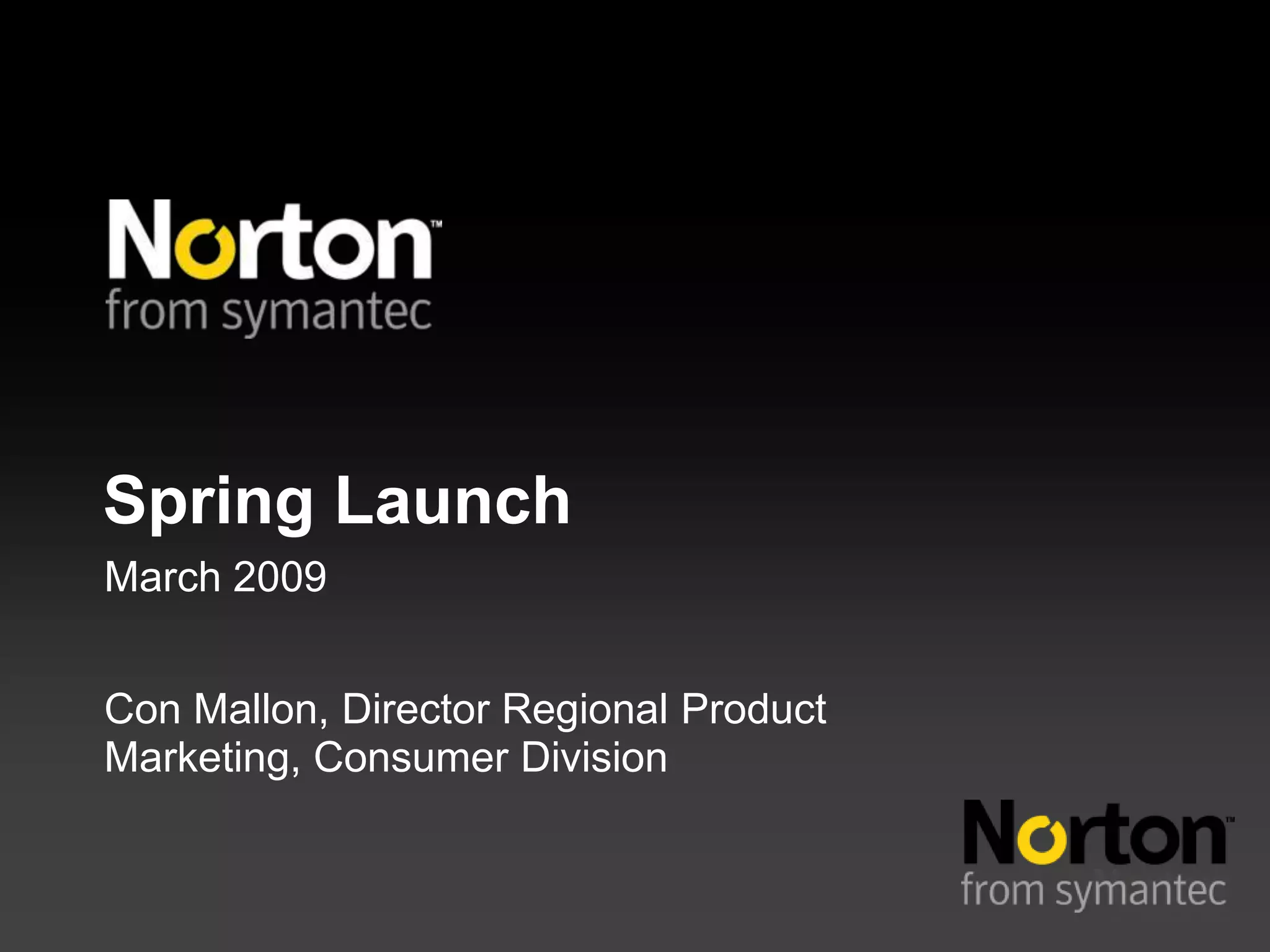 Norton™
from symantec

Spring Launch

March 2009

Con Mallon, Director Regional Product Marketing, Consumer Division

Norton™
from symantec